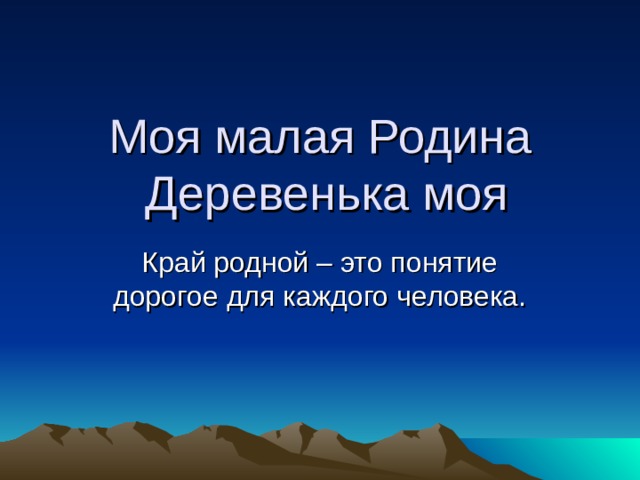 Моя малая Родина
Деревенька моя

Край родной – это понятие дорогое для каждого человека.